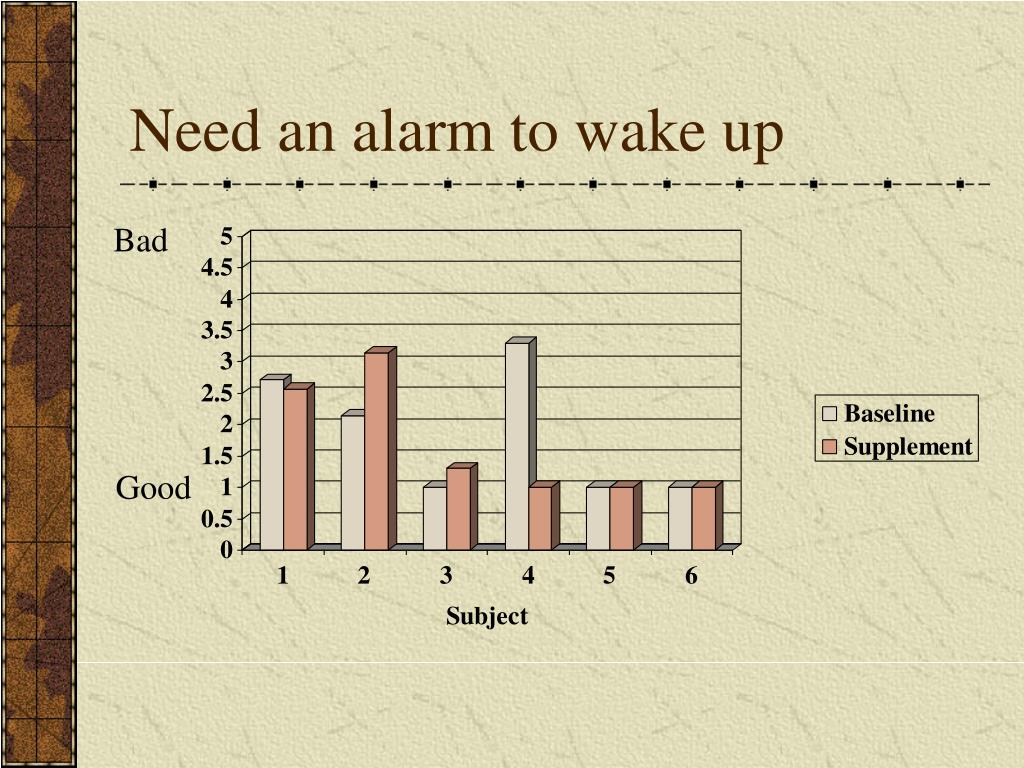 Need an alarm to wake up

Bad

Good

5
4.5
4
3.5
3
2.5
2
1.5
1
0.5
0

1 2 3 4 5 6

Subject

Baseline
Supplement